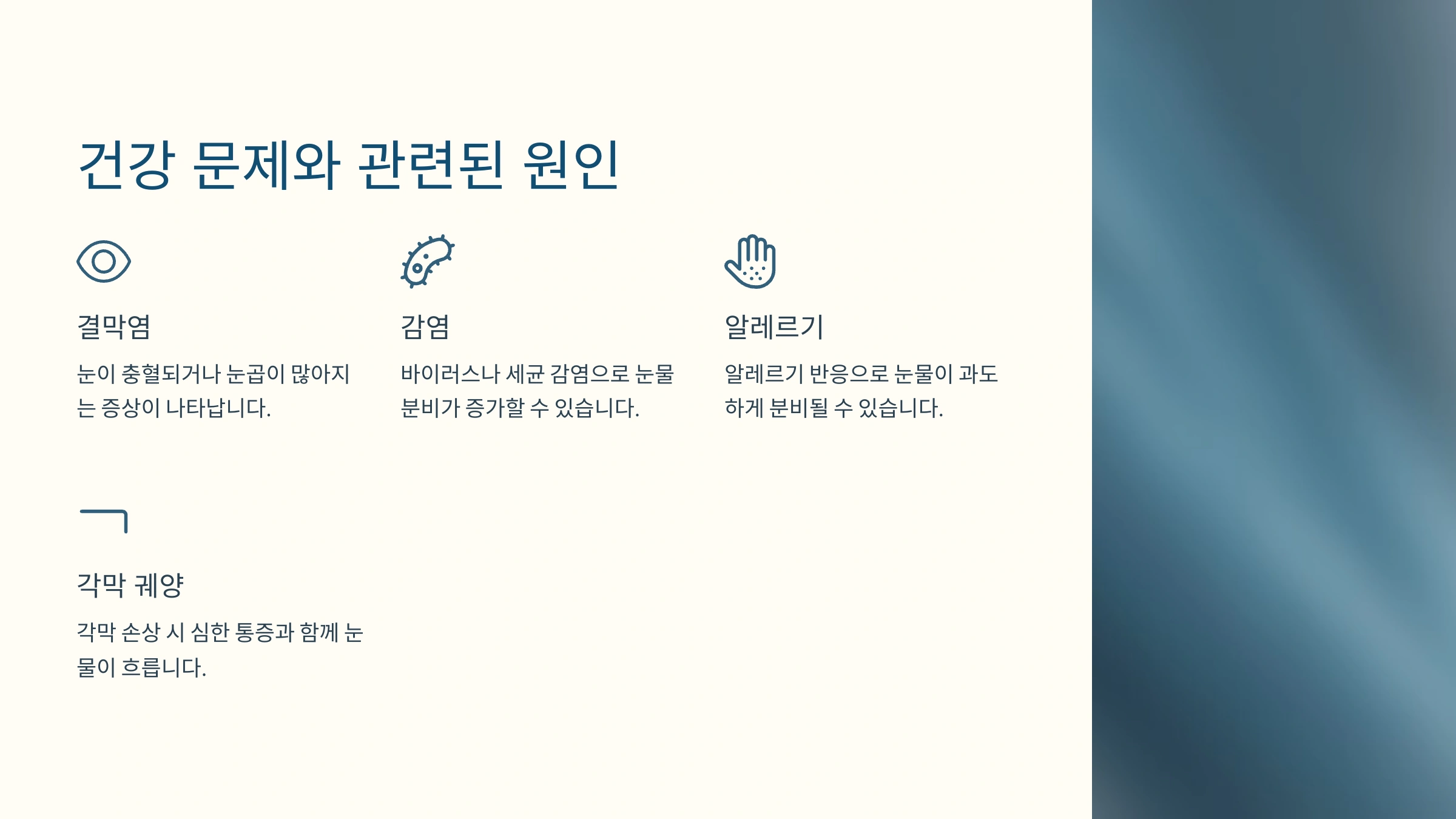 건강 문제와 관련된 원인

결막염

눈이 충혈되거나 눈곱이 많아지는 증상이 나타납니다.

감염

바이러스나 세균 감염으로 눈물 분비가 증가할 수 있습니다.

알레르기

알레르기 반응으로 눈물이 과도하게 분비될 수 있습니다.

각막 궤양

각막 손상 시 심한 통증과 함께 눈물이 흐릅니다.